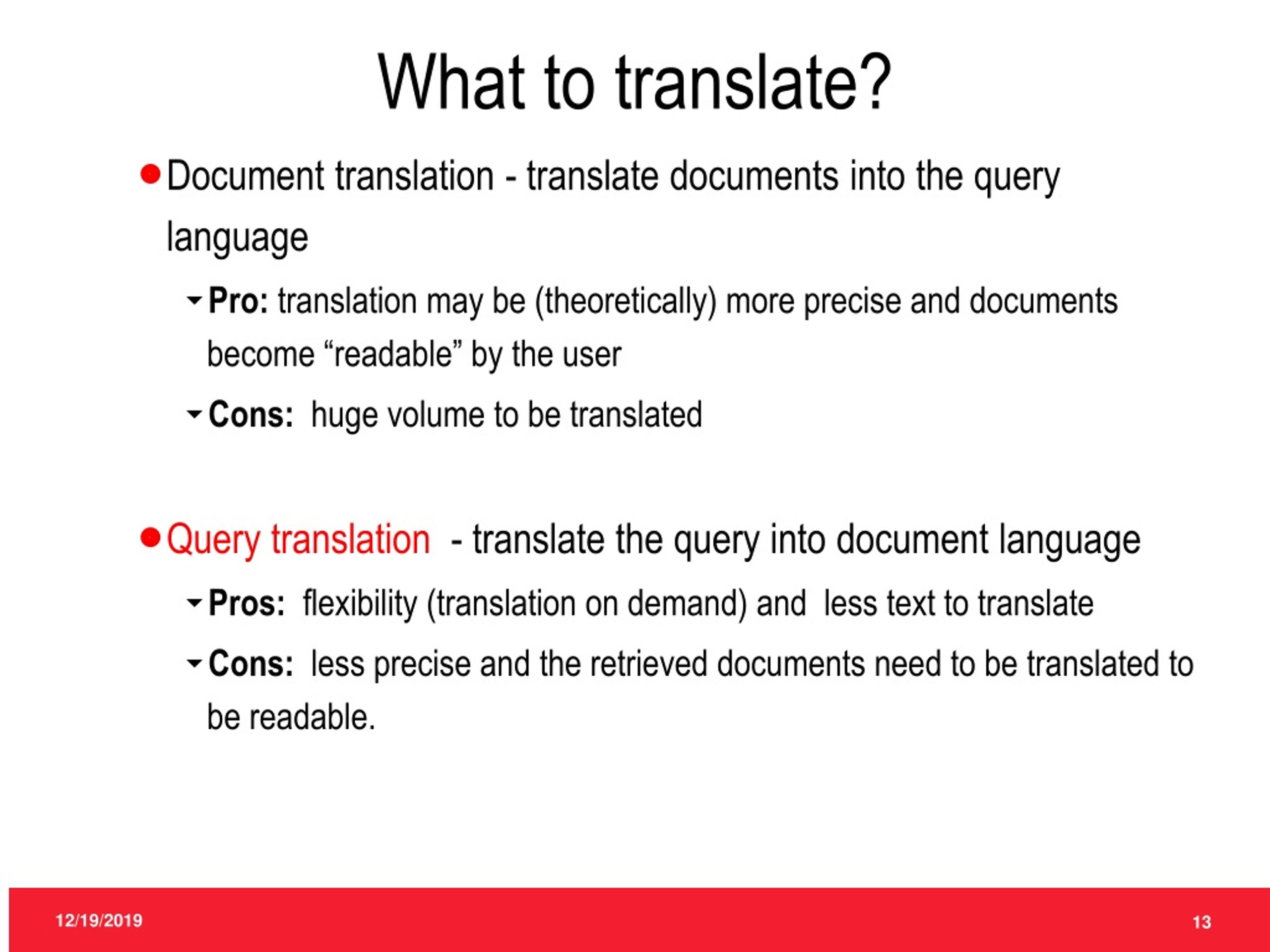 What to translate?

Document translation - translate documents into the query language

Pro: translation may be (theoretically) more precise and documents become “readable” by the user

Cons: huge volume to be translated

Query translation - translate the query into document language

Pros: flexibility (translation on demand) and less text to translate

Cons: less precise and the retrieved documents need to be translated to be readable.

12/19/2019

13